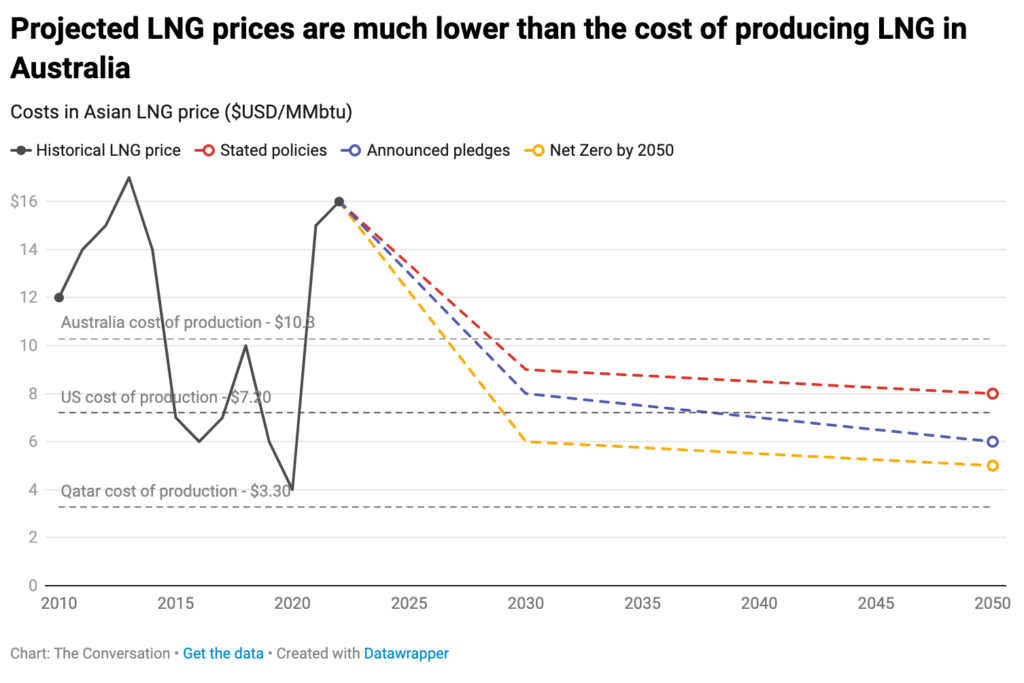 Projected LNG prices are much lower than the cost of producing LNG in Australia

Costs in Asian LNG price ($USD/MMbtu)

Historical LNG price
Stated policies
Announced pledges
Net Zero by 2050

$16
14
12
10
8
6
4
2
0

Australia cost of production - $10.3
US cost of production - $7.20
Qatar cost of production - $3.30

2010
2015
2020
2025
2030
2035
2040
2045
2050

Chart: The Conversation • Get the data • Created with Datawrapper